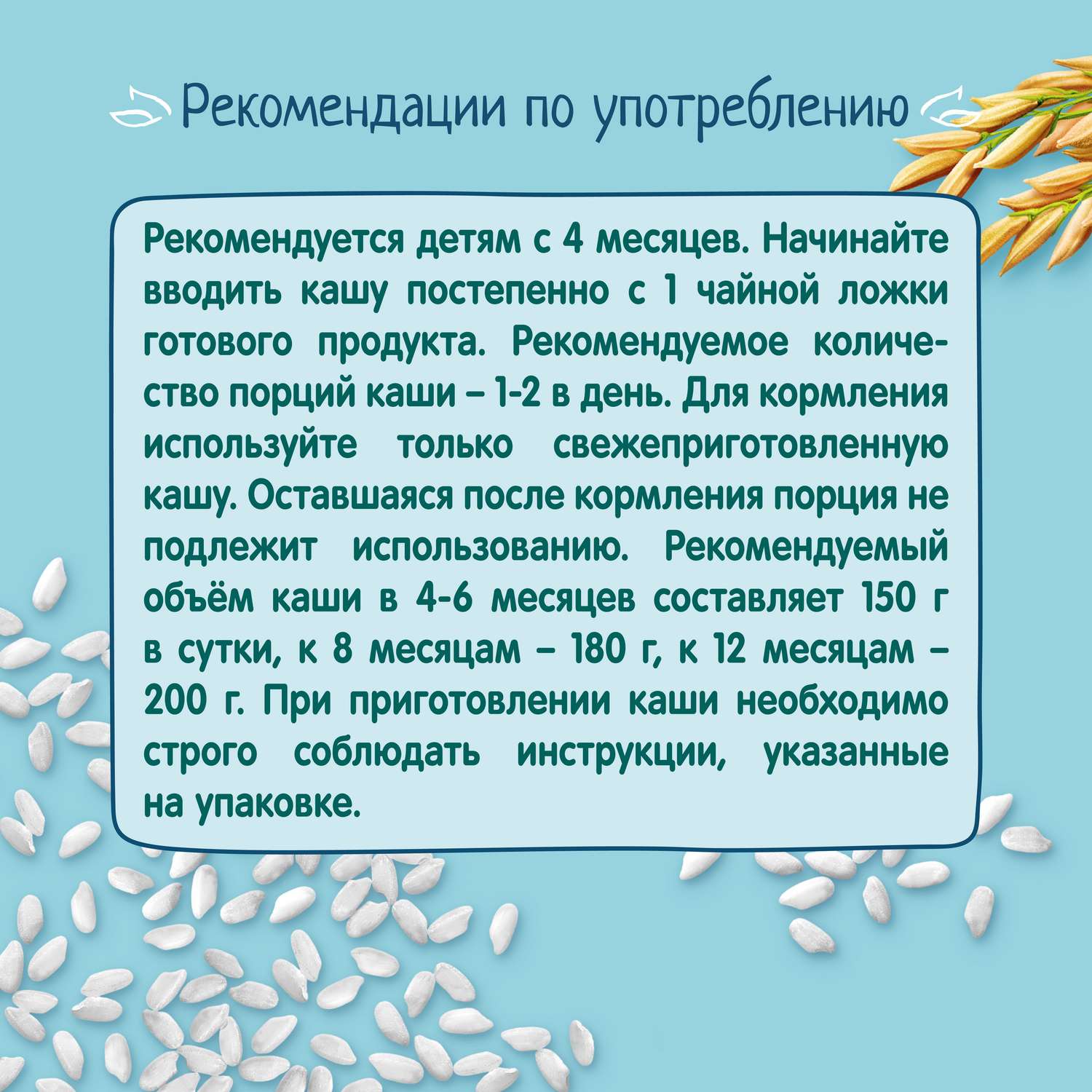 Рекомендации по употреблению

Рекомендуется детям с 4 месяцев. Начинайте вводить кашу постепенно с 1 чайной ложки готового продукта. Рекомендуемое количество порций каши – 1-2 в день. Для кормления используйте только свежеприготовленную кашу. Оставшаяся после кормления порция не подлежит использованию. Рекомендуемый объём каши в 4-6 месяцев составляет 150 г в сутки, к 8 месяцам – 180 г, к 12 месяцам – 200 г. При приготовлении каши необходимо строго соблюдать инструкции, указанные на упаковке.